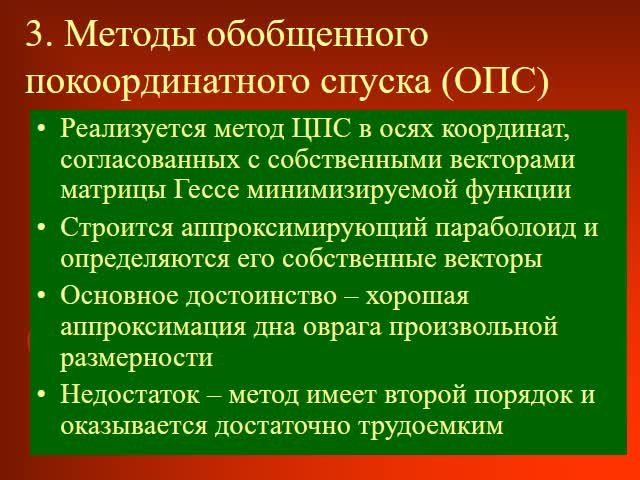 3. Методы обобщенного покоординатного спуска (ОПС)

• Реализуется метод ЦПС в осях координат, согласованных с собственными векторами матрицы Гессе минимизируемой функции
• Строится аппроксимирующий параболоид и определяются его собственные векторы
• Основное достоинство – хорошая аппроксимация дна оврага произвольной размерности
• Недостаток – метод имеет второй порядок и оказывается достаточно трудоемким